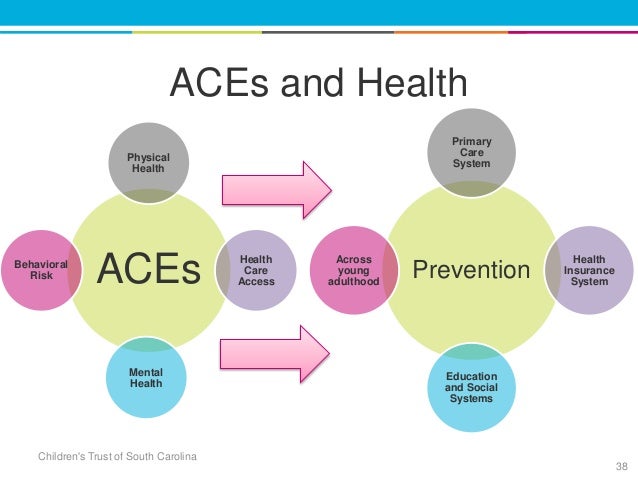 ACEs and Health

Physical Health

Behavioral Risk

ACEs

Health Care Access

Mental Health

Primary Care System

Across young adulthood

Prevention

Health Insurance System

Education and Social Systems

Children's Trust of South Carolina

38